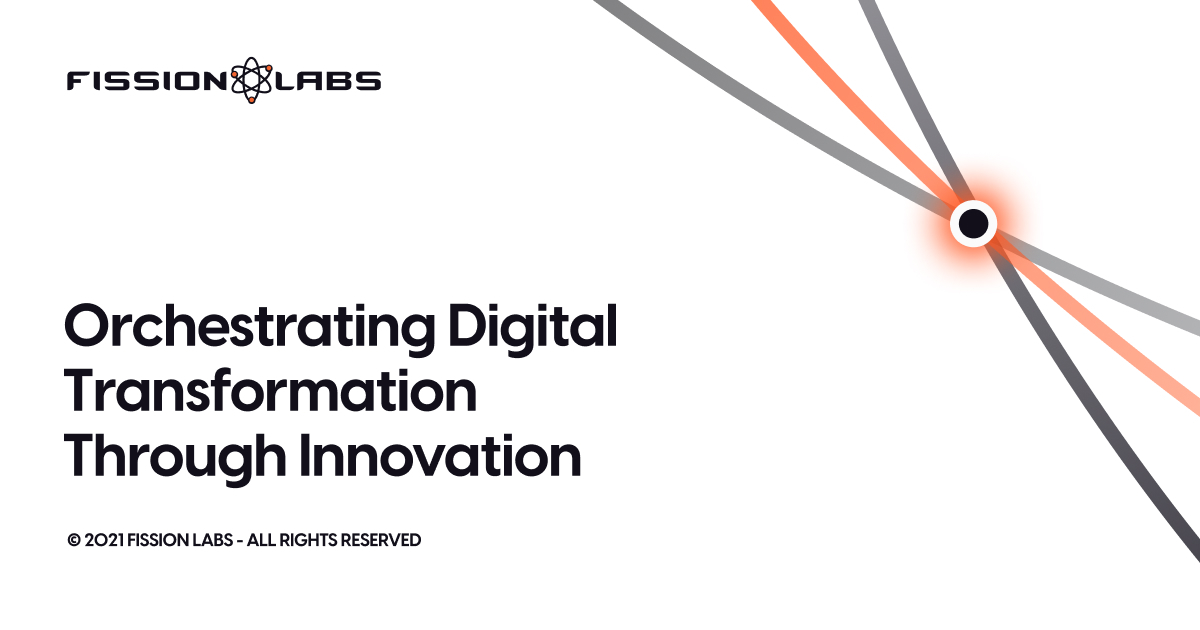 FISSION LABS

Orchestrating Digital Transformation Through Innovation

© 2021 FISSION LABS - ALL RIGHTS RESERVED